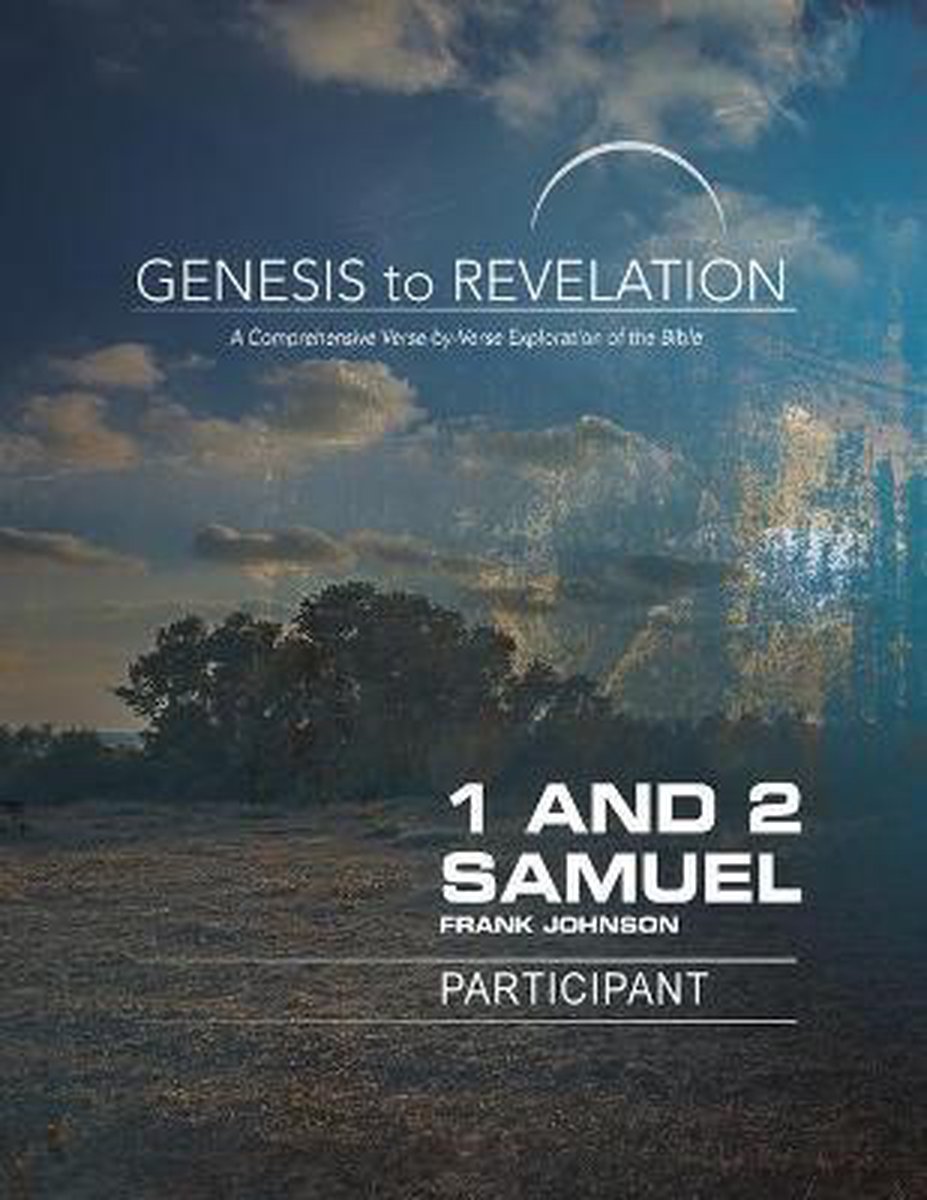 GENESIS to REVELATION

A Comprehensive Verse-by-Verse Exploration of the Bible

1 AND 2 SAMUEL

FRANK JOHNSON

PARTICIPANT